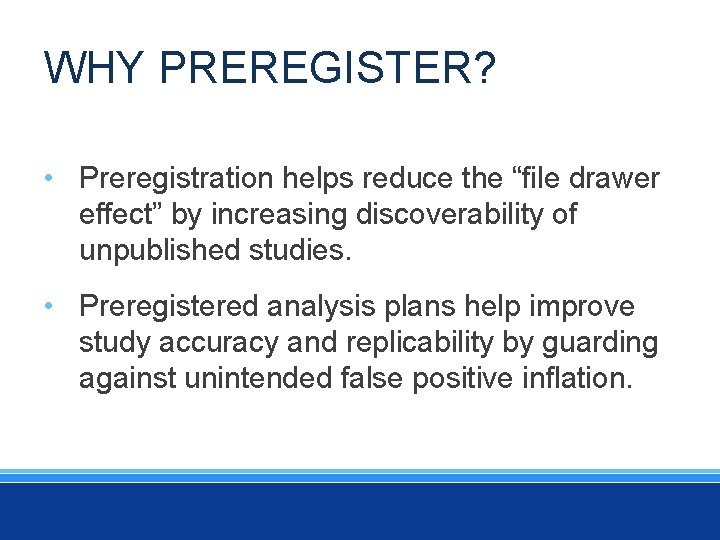 WHY PREREGISTER?

• Preregistration helps reduce the “file drawer effect” by increasing discoverability of unpublished studies.

• Preregistered analysis plans help improve study accuracy and replicability by guarding against unintended false positive inflation.